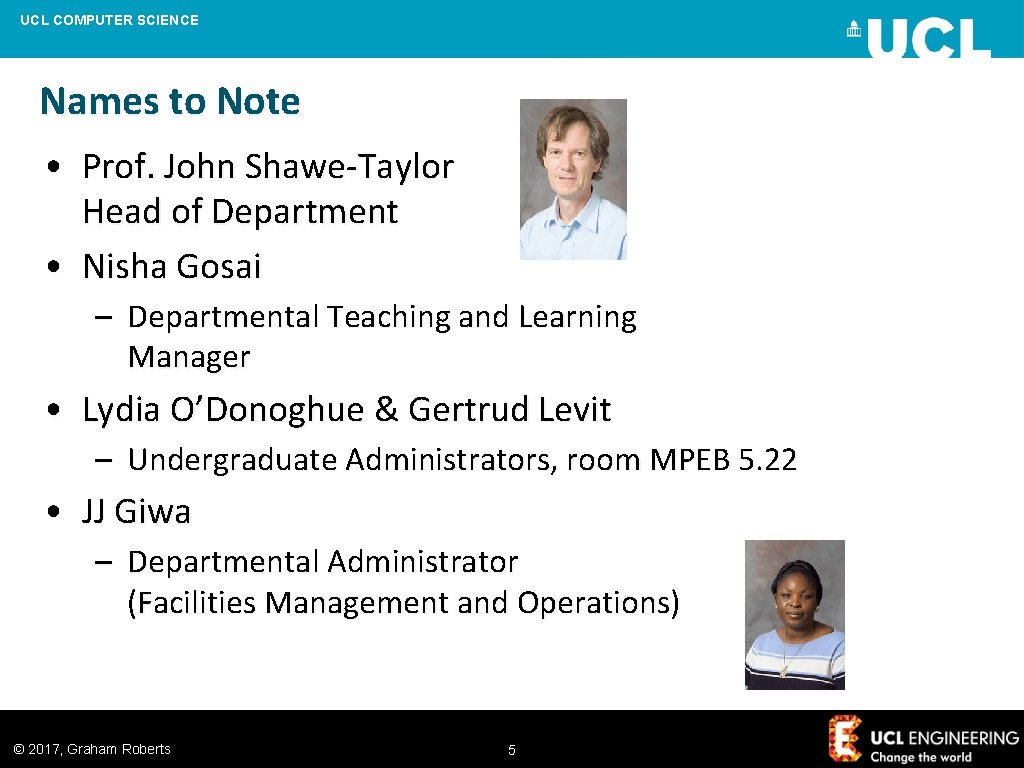 UCL COMPUTER SCIENCE

UCL

Names to Note

• Prof. John Shawe-Taylor Head of Department
• Nisha Gosai
  – Departmental Teaching and Learning Manager
• Lydia O'Donoghue & Gertrud Levit
  – Undergraduate Administrators, room MPEB 5.22
• JJ Giwa
  – Departmental Administrator (Facilities Management and Operations)

© 2017, Graham Roberts

5

UCL ENGINEERING
Change the world